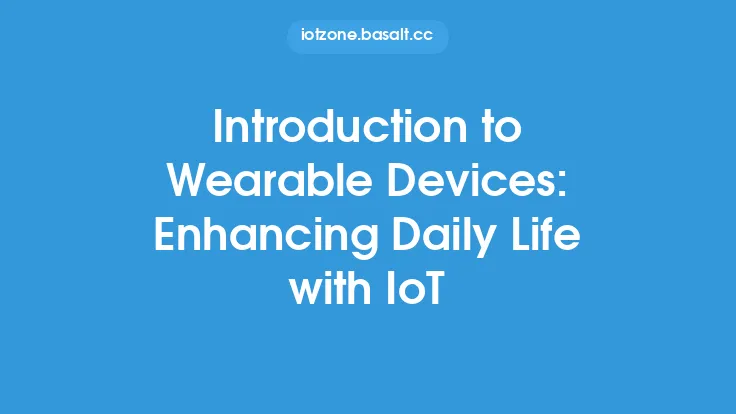 iotzone.basalt.cc

Introduction to Wearable Devices: Enhancing Daily Life with IoT